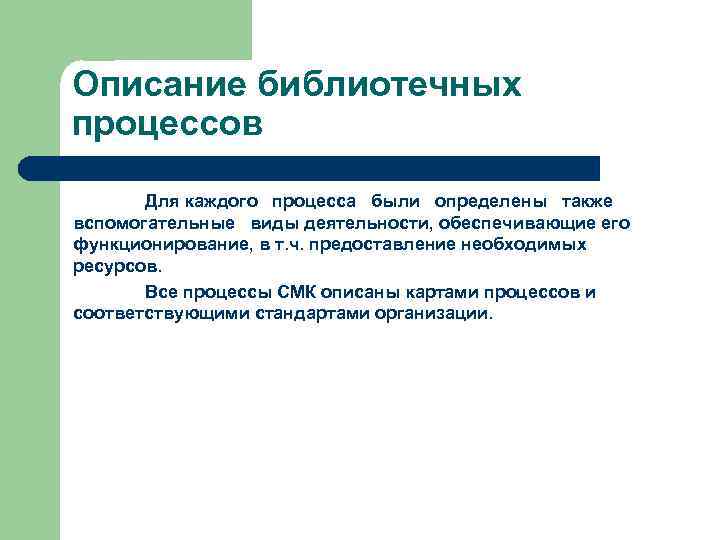 Описание библиотечных процессов

Для каждого процесса были определены также вспомогательные виды деятельности, обеспечивающие его функционирование, в т.ч. предоставление необходимых ресурсов.

Все процессы СМК описаны картами процессов и соответствующими стандартами организации.